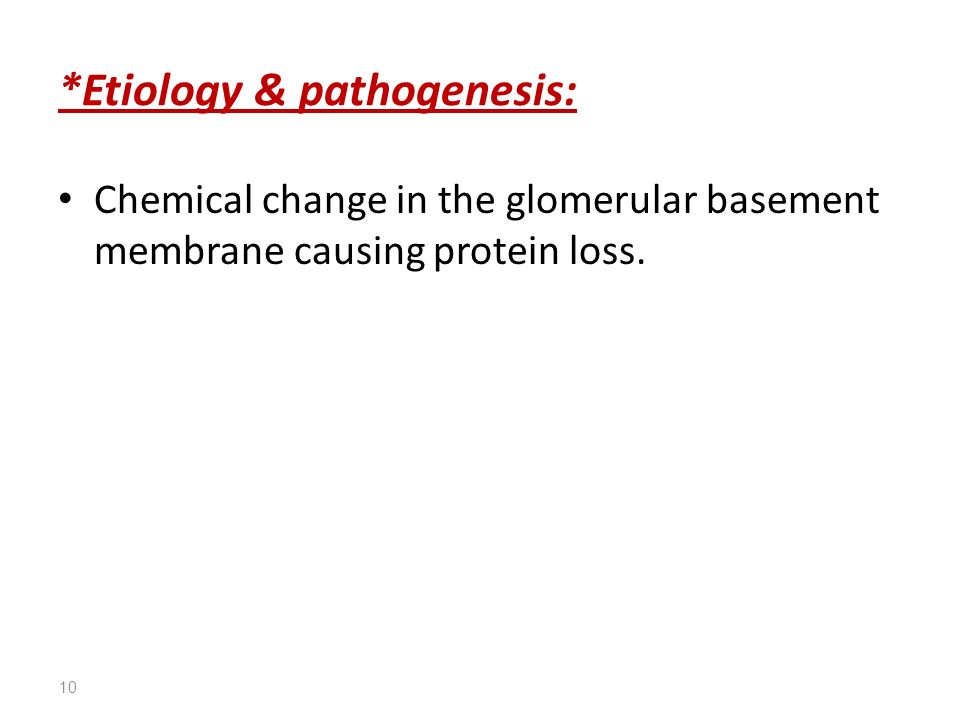 *Etiology & pathogenesis:

• Chemical change in the glomerular basement membrane causing protein loss.

10